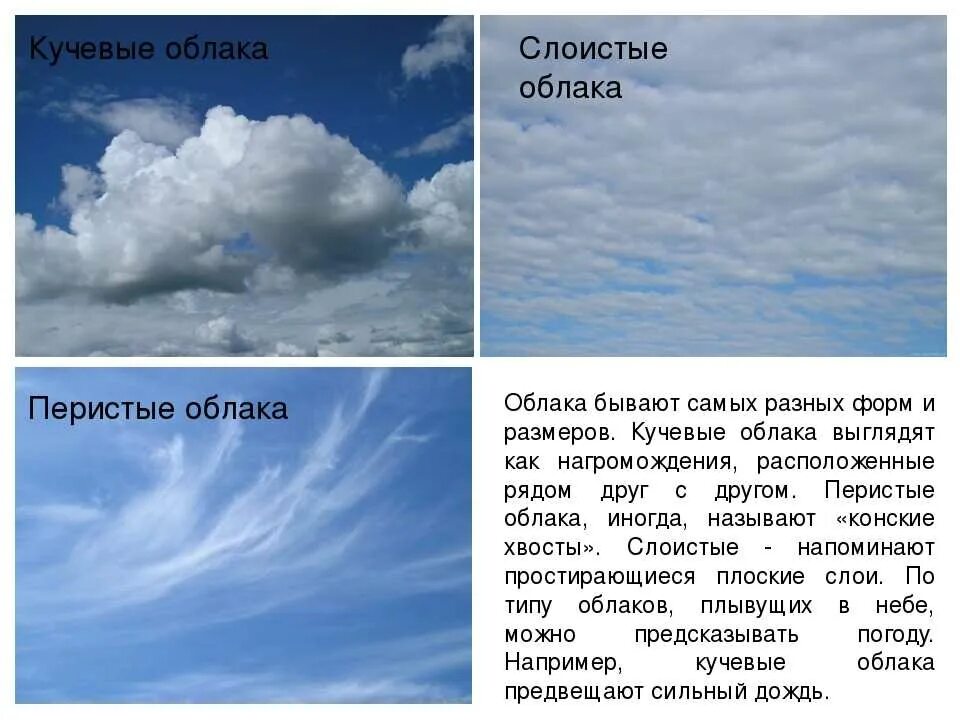 Кучевые облака

Слоистые облака

Перистые облака

Облака бывают самых разных форм и размеров. Кучевые облака выглядят как нагромождения, расположенные рядом друг с другом. Перистые облака, иногда, называют «конские хвосты». Слоистые - напоминают простирающиеся плоские слои. По типу облаков, плывущих в небе, можно предсказывать погоду. Например, кучевые облака предвещают сильный дождь.